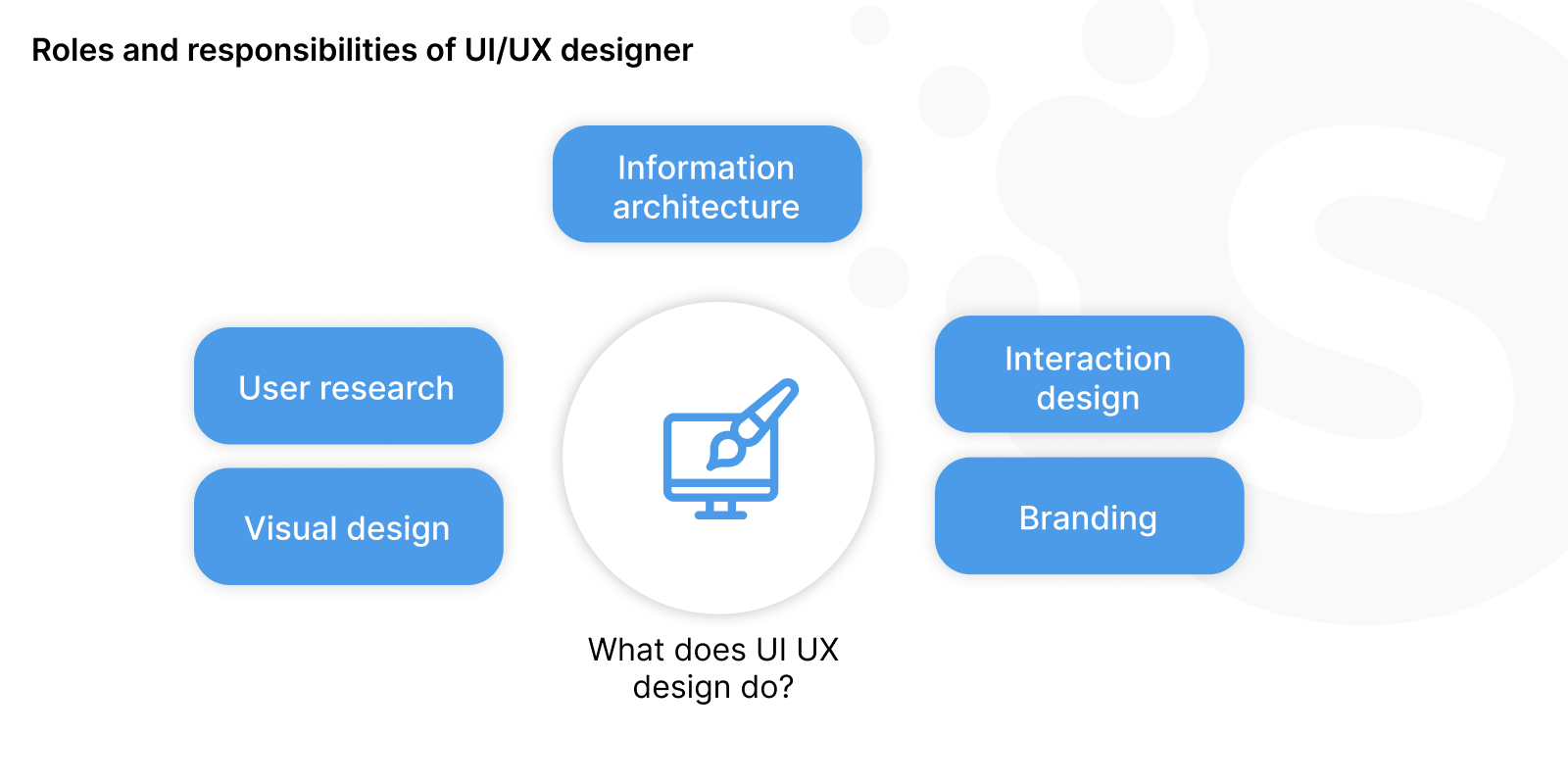 Roles and responsibilities of UI/UX designer

Information architecture

User research

Visual design

Interaction design

Branding

What does UI UX design do?